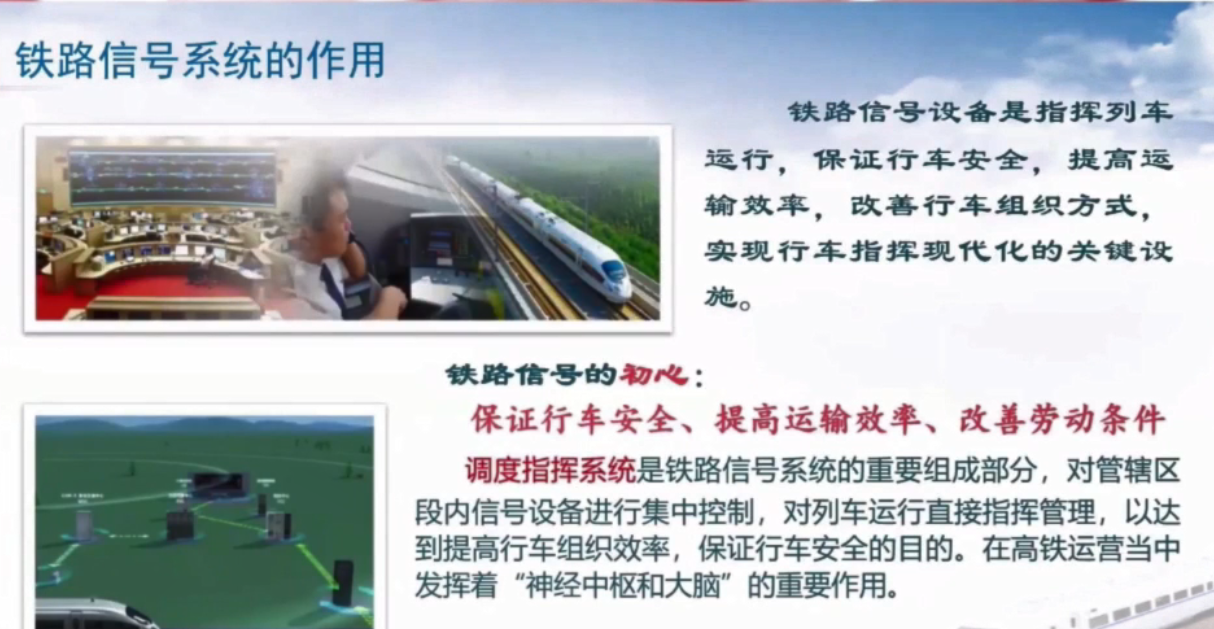 铁路信号系统的作用

铁路信号设备是指挥列车运行，保证行车安全，提高运输效率，改善行车组织方式，实现行车指挥现代化的关键设施。

铁路信号的初心：

保证行车安全、提高运输效率、改善劳动条件

调度指挥系统是铁路信号系统的重要组成部分，对管辖区段内信号设备进行集中控制，对列车运行直接指挥管理，以达到提高行车组织效率，保证行车安全的目的。在高铁运营当中发挥着“神经中枢和大脑”的重要作用。